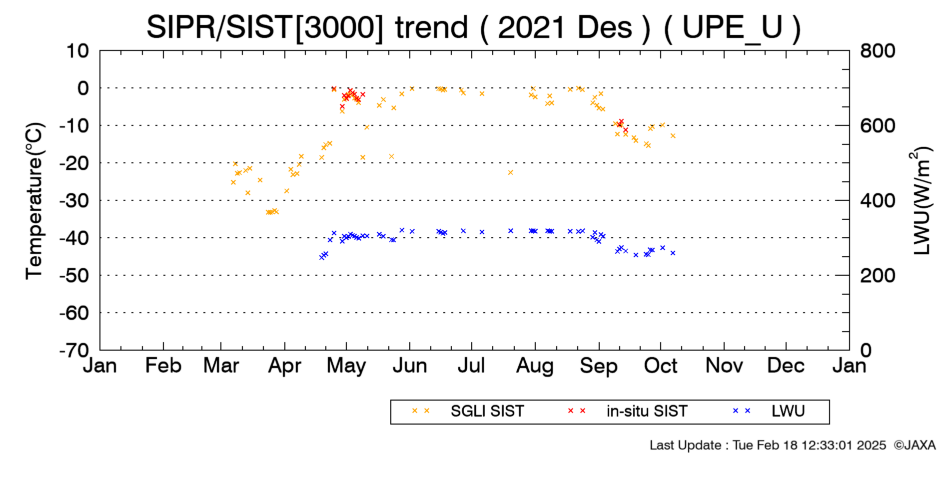 SIPR/SIST[3000] trend ( 2021 Des ) ( UPE_U )

Temperature(°C)

10
0
-10
-20
-30
-40
-50
-60
-70

LWU(W/m$^2$)

800
600
400
200
0

Jan Feb Mar Apr May Jun Jul Aug Sep Oct Nov Dec Jan

SGLI SIST
in-situ SIST
LWU

Last Update : Tue Feb 18 12:33:01 2025 ©JAXA